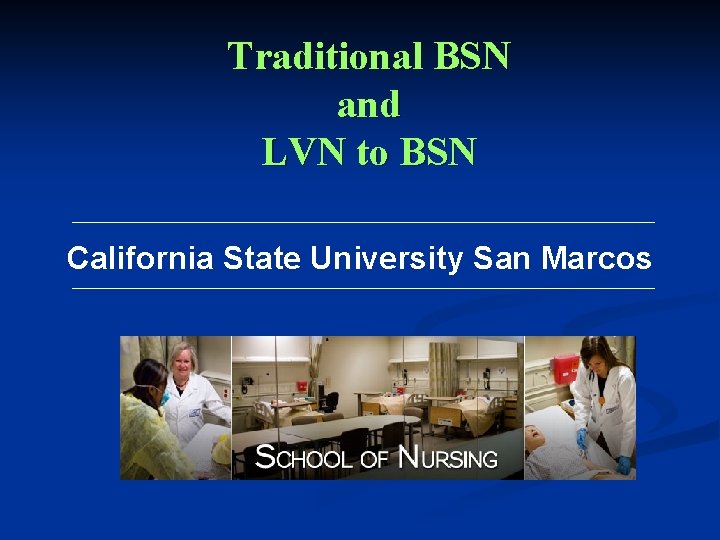 Traditional BSN
and
LVN to BSN

California State University San Marcos

SCHOOL OF NURSING